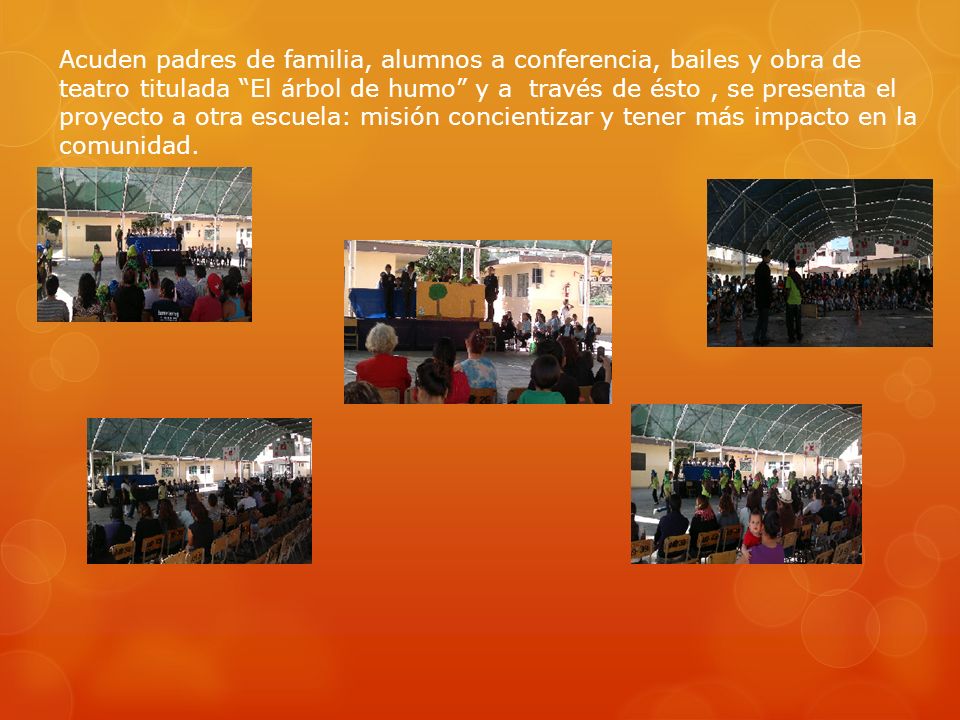 Acuden padres de familia, alumnos a conferencia, bailes y obra de teatro titulada “El árbol de humo” y a través de ésto , se presenta el proyecto a otra escuela: misión concientizar y tener más impacto en la comunidad.